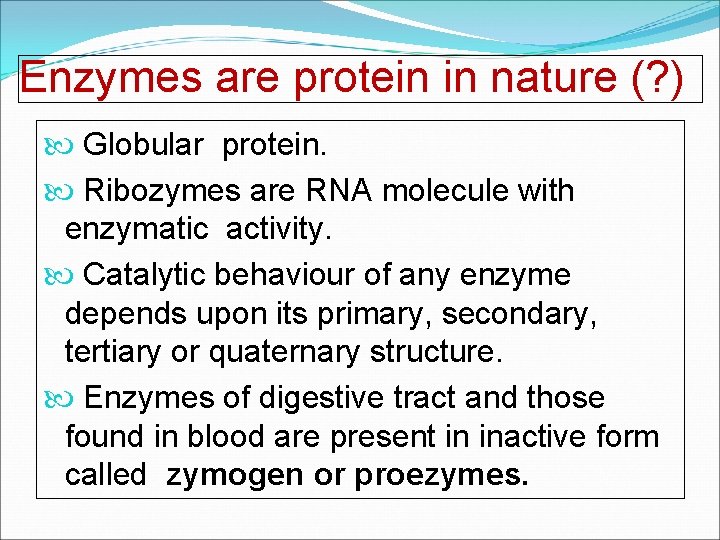 Enzymes are protein in nature (?)

Globular protein.

Ribozymes are RNA molecule with enzymatic activity.

Catalytic behaviour of any enzyme depends upon its primary, secondary, tertiary or quaternary structure.

Enzymes of digestive tract and those found in blood are present in inactive form called zymogen or proezymes.